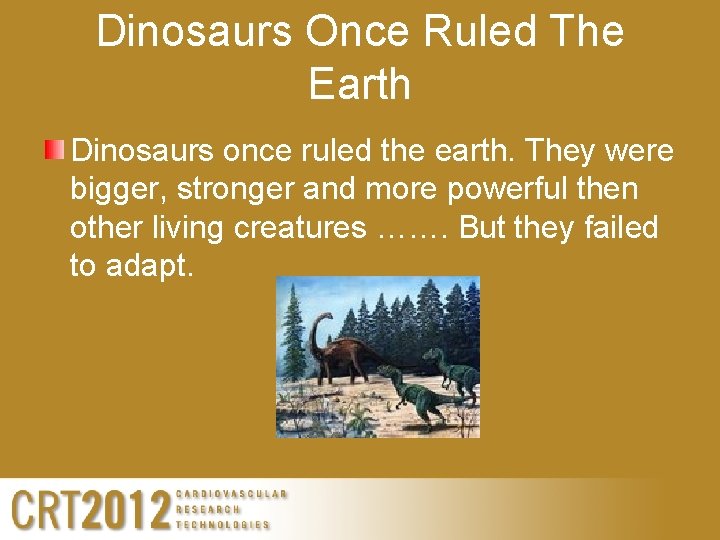 Dinosaurs Once Ruled The Earth

Dinosaurs once ruled the earth. They were bigger, stronger and more powerful then other living creatures ……. But they failed to adapt.

CRT2012 CARDIOVASCULAR RESEARCH TECHNOLOGIES